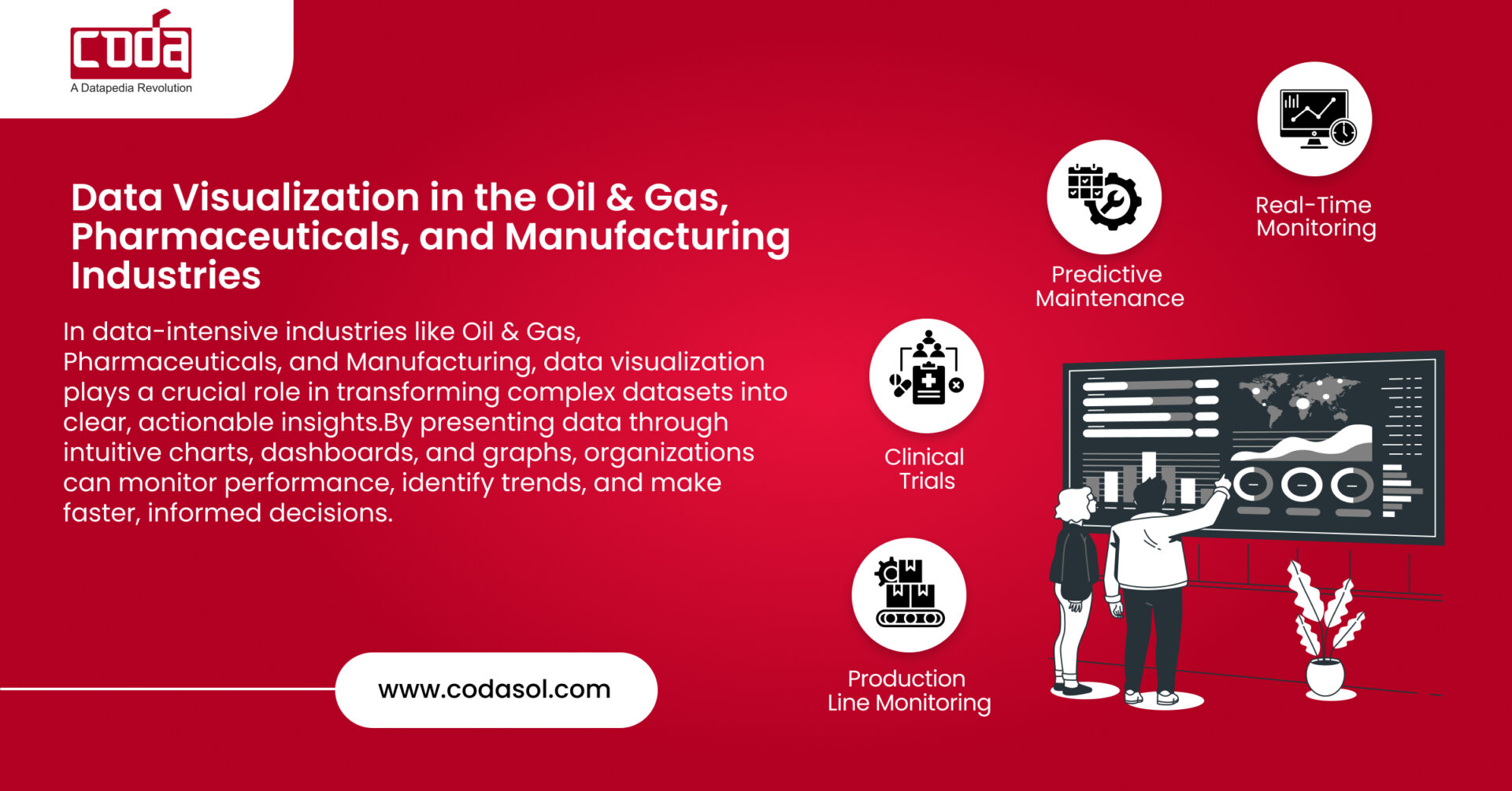 coda
A Datapedia Revolution

Data Visualization in the Oil & Gas, Pharmaceuticals, and Manufacturing Industries

In data-intensive industries like Oil & Gas, Pharmaceuticals, and Manufacturing, data visualization plays a crucial role in transforming complex datasets into clear, actionable insights.By presenting data through intuitive charts, dashboards, and graphs, organizations can monitor performance, identify trends, and make faster, informed decisions.

www.codasol.com

Real-Time Monitoring

Predictive Maintenance

Clinical Trials

Production Line Monitoring